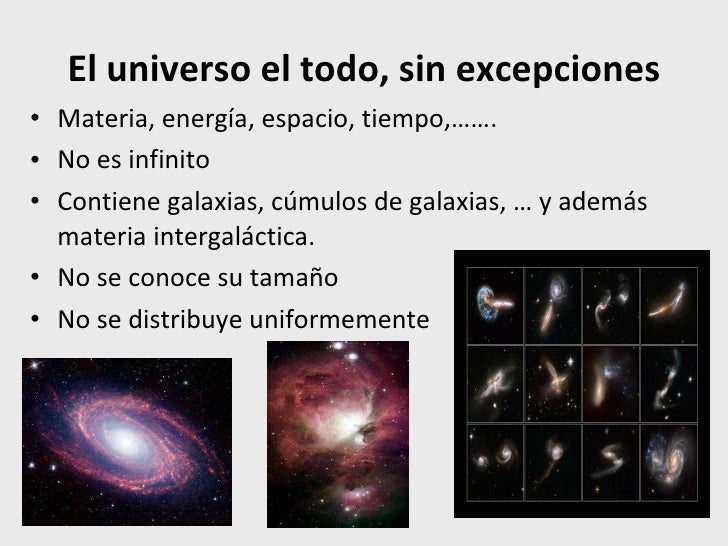 El universo el todo, sin excepciones

• Materia, energía, espacio, tiempo,…….
• No es infinito
• Contiene galaxias, cúmulos de galaxias, … y además materia intergaláctica.
• No se conoce su tamaño
• No se distribuye uniformemente